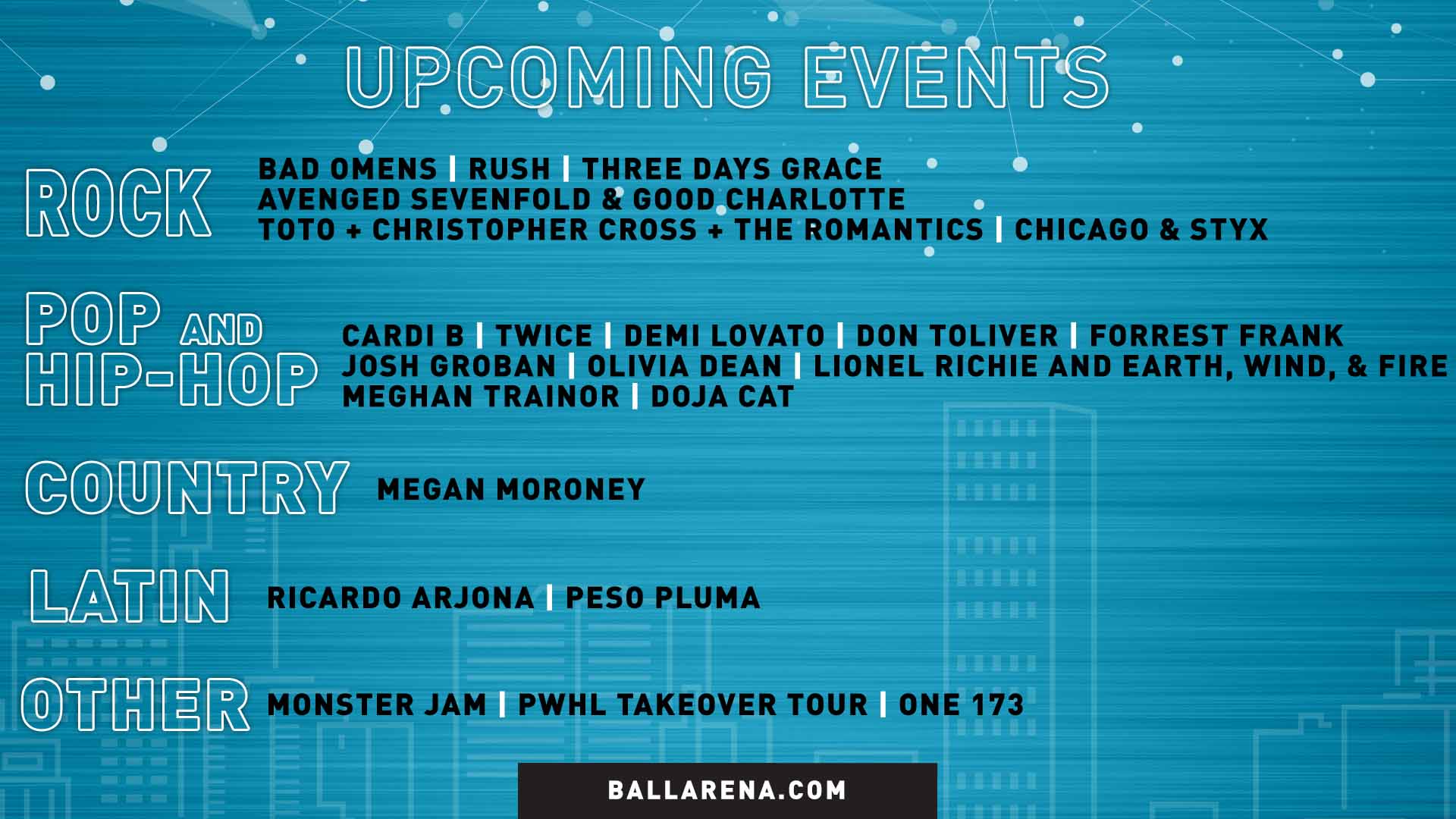 UPCOMING EVENTS

ROCK
BAD OMENS | RUSH | THREE DAYS GRACE
AVENGED SEVENFOLD & GOOD CHARLOTTE
TOTO + CHRISTOPHER CROSS + THE ROMANTICS | CHICAGO & STYX

POP AND HIP-HOP
CARDI B | TWICE | DEMI LOVATO | DON TOLIVER | FORREST FRANK
JOSH GROBAN | OLIVIA DEAN | LIONEL RICHIE AND EARTH, WIND, & FIRE
MEGHAN TRAINOR | DOJA CAT

COUNTRY
MEGAN MORONEY

LATIN
RICARDO ARJONA | PESO PLUMA

OTHER
MONSTER JAM | PWHL TAKEOVER TOUR | ONE 173

BALLARENA.COM